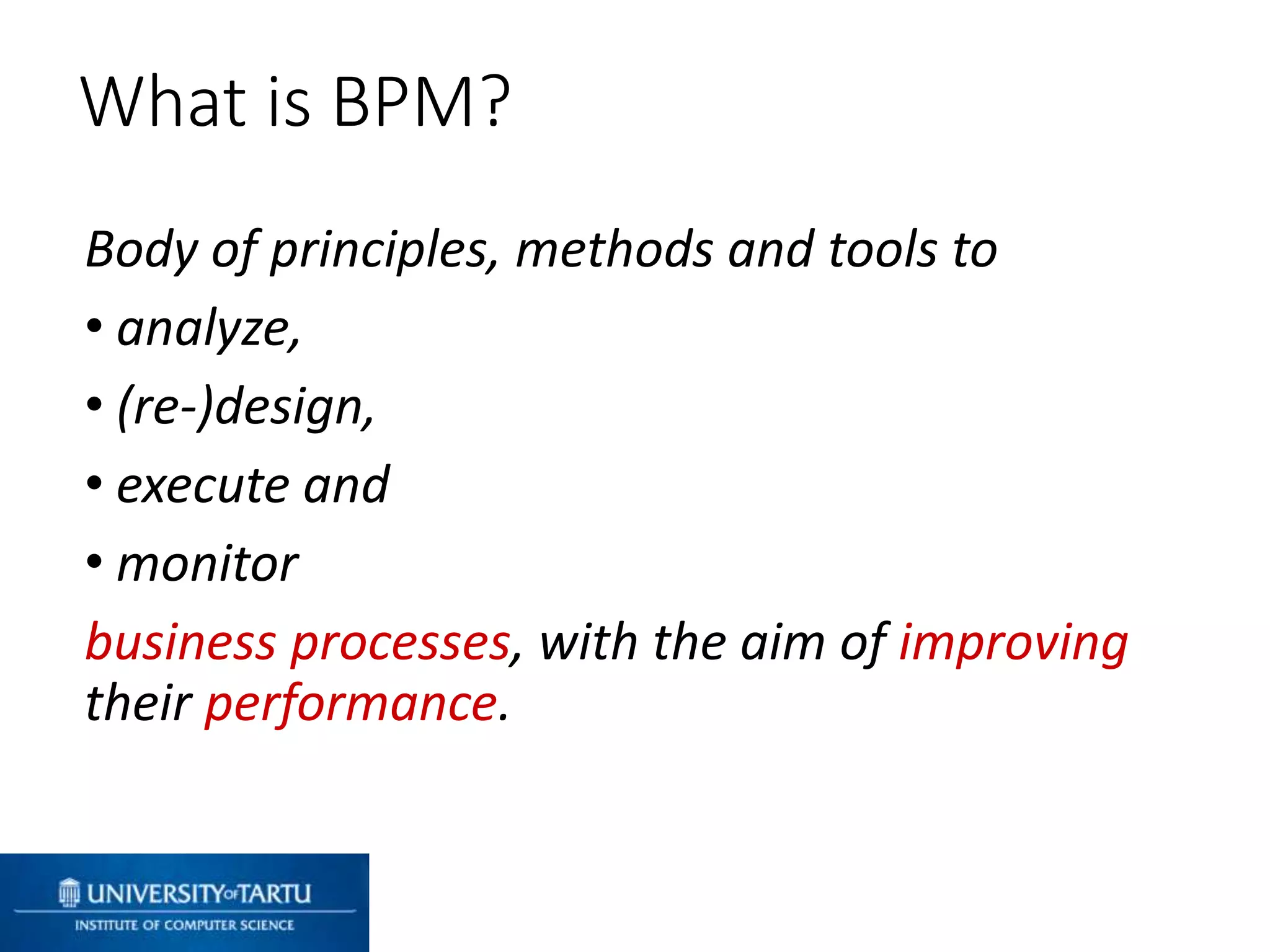 What is BPM?

Body of principles, methods and tools to

• analyze,
• (re-)design,
• execute and
• monitor

business processes, with the aim of improving their performance.

UNIVERSITY OF TARTU
INSTITUTE OF COMPUTER SCIENCE